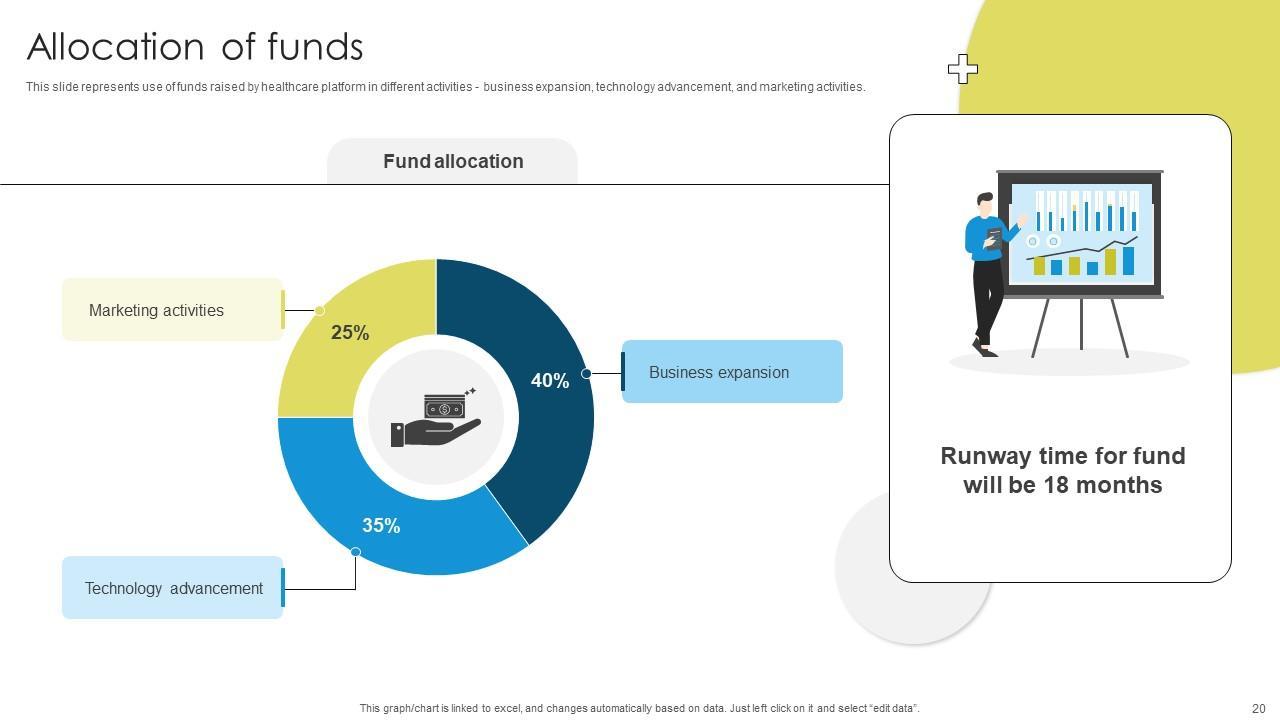 Allocation of funds

This slide represents use of funds raised by healthcare platform in different activities - business expansion, technology advancement, and marketing activities.

Fund allocation

Marketing activities

25%

40%

Business expansion

35%

Technology advancement

Runway time for fund will be 18 months

This graph/chart is linked to excel, and changes automatically based on data. Just left click on it and select "edit data".

20